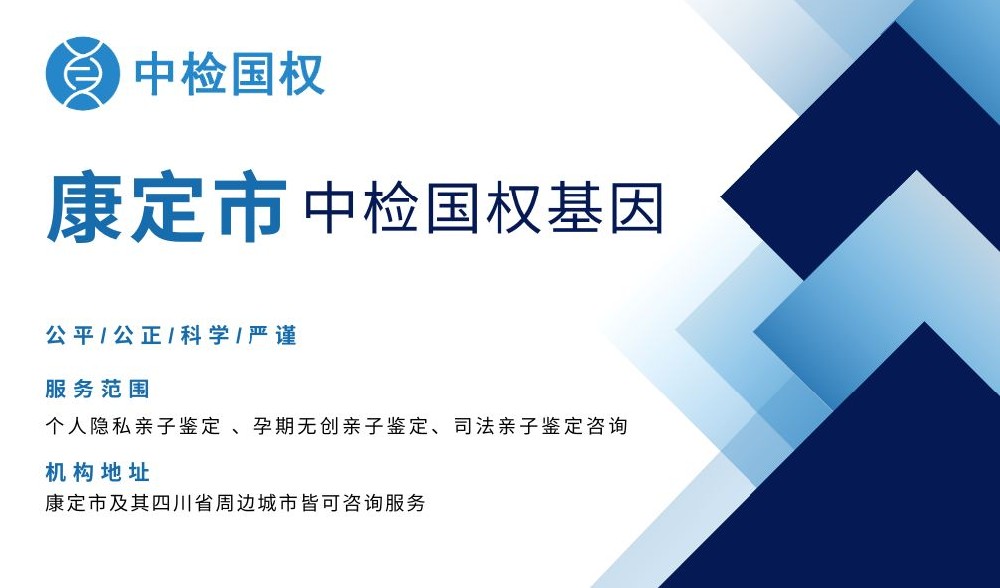 中检国权

康定市 中检国权基因

公平/公正/科学/严谨

服务范围

个人隐私亲子鉴定 、孕期无创亲子鉴定、司法亲子鉴定咨询

机构地址

康定市及其四川省周边城市皆可咨询服务